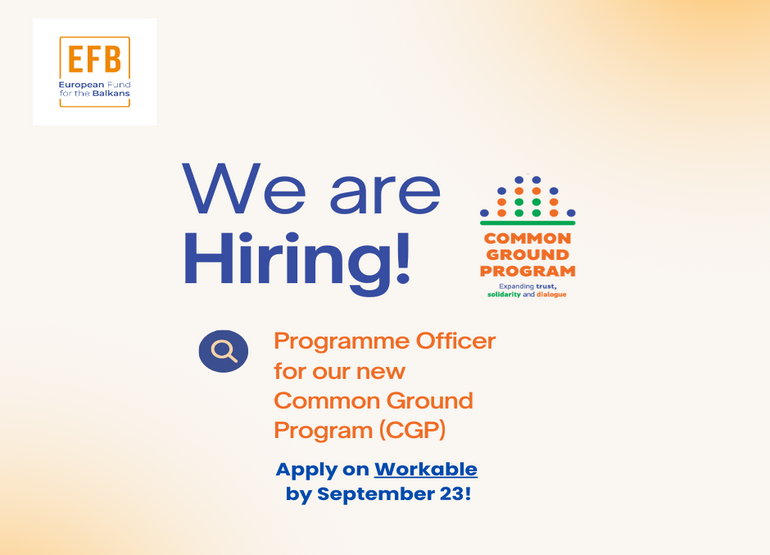 EFB
European Fund for the Balkans

We are Hiring!

COMMON GROUND PROGRAM
Expanding trust, solidarity and dialogue

Programme Officer for our new Common Ground Program (CGP)

Apply on Workable by September 23!